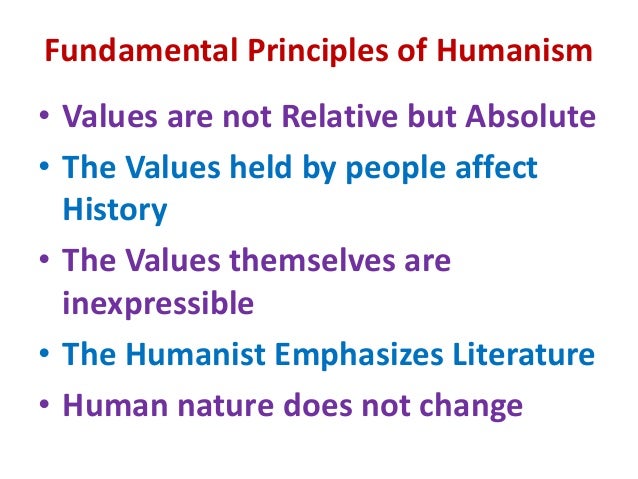 Fundamental Principles of Humanism

• Values are not Relative but Absolute
• The Values held by people affect History
• The Values themselves are inexpressible
• The Humanist Emphasizes Literature
• Human nature does not change